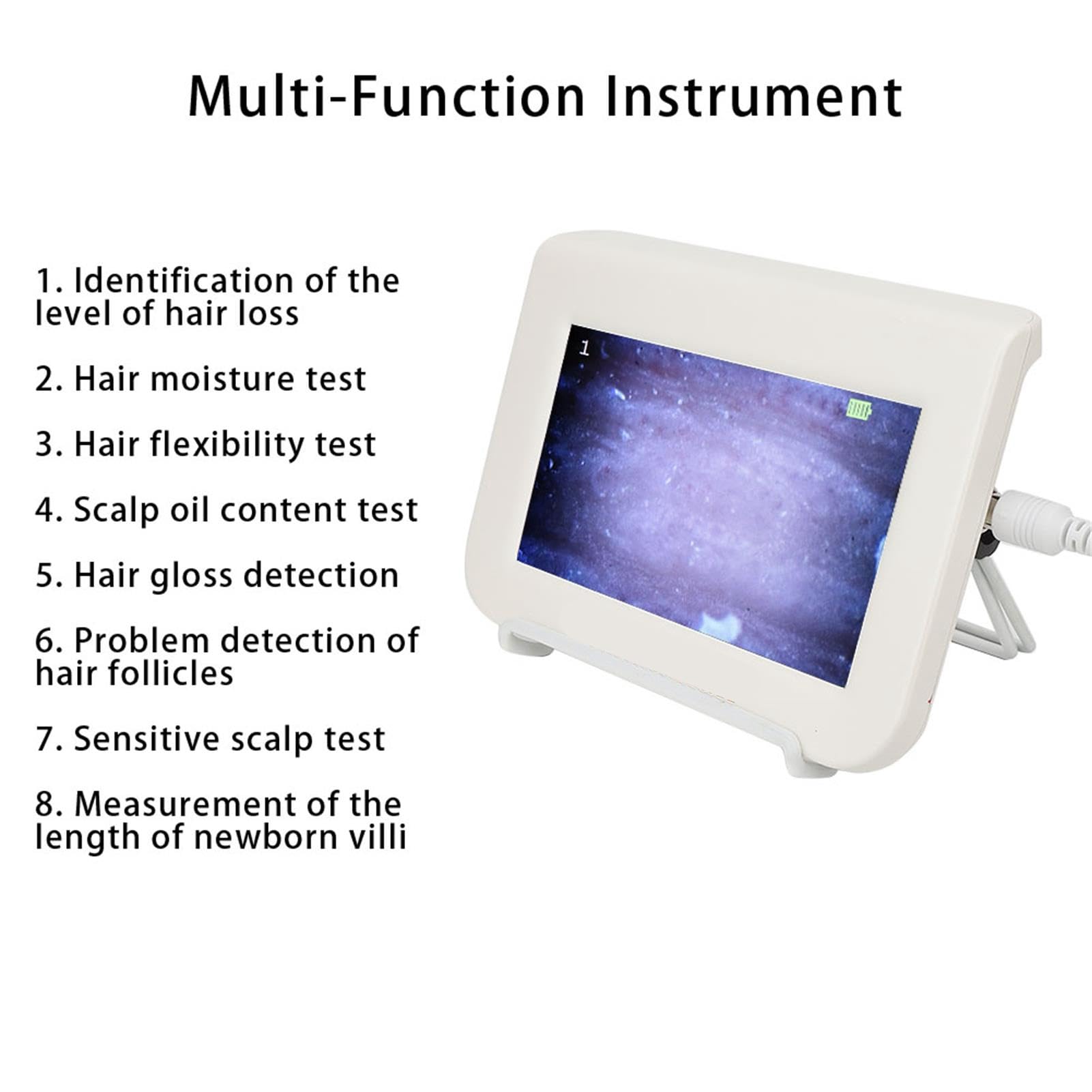 Multi-Function Instrument

1. Identification of the level of hair loss

2. Hair moisture test

3. Hair flexibility test

4. Scalp oil content test

5. Hair gloss detection

6. Problem detection of hair follicles

7. Sensitive scalp test

8. Measurement of the length of newborn villi

1